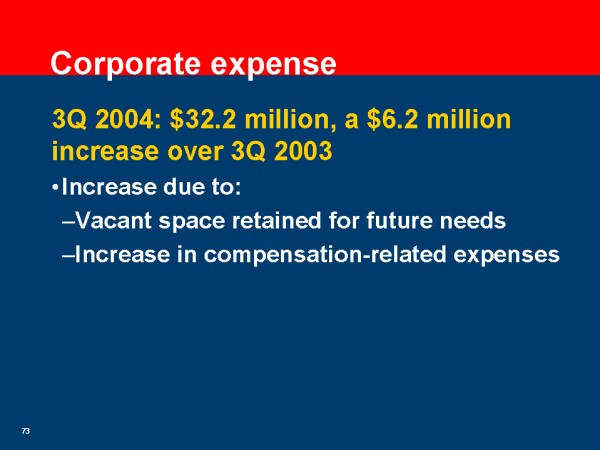 Corporate expense

3Q 2004: \$32.2 million, a \$6.2 million increase over 3Q 2003

•Increase due to:

–Vacant space retained for future needs

–Increase in compensation-related expenses

73